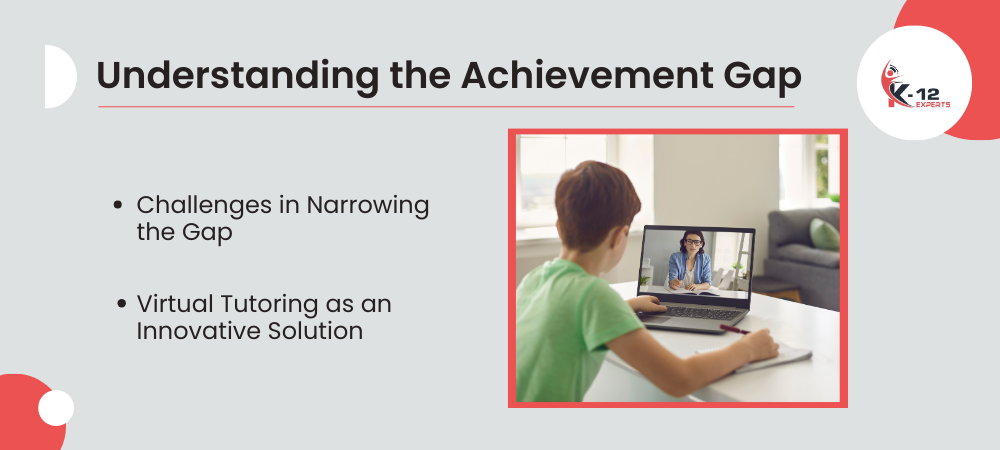 Understanding the Achievement Gap

K-12 EXPERTS

• Challenges in Narrowing the Gap

• Virtual Tutoring as an Innovative Solution